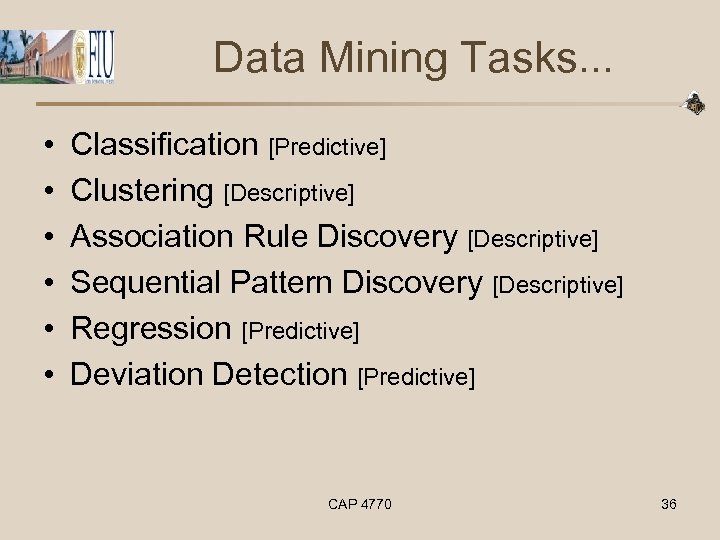 FIU

Data Mining Tasks...

• Classification [Predictive]
• Clustering [Descriptive]
• Association Rule Discovery [Descriptive]
• Sequential Pattern Discovery [Descriptive]
• Regression [Predictive]
• Deviation Detection [Predictive]

CAP 4770

36